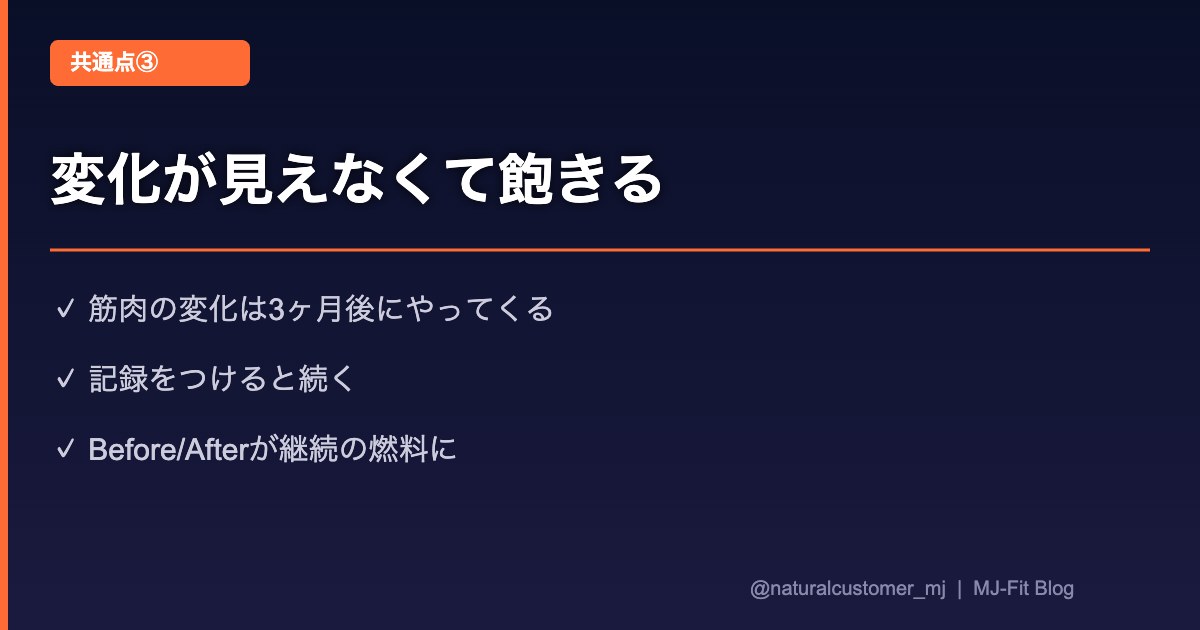 共通点③

変化が見えなくて飽きる

✓ 筋肉の変化は3ヶ月後にやってくる

✓ 記録をつけると続く

✓ Before/Afterが継続の燃料に

@naturalcustomer_mj | MJ-Fit Blog